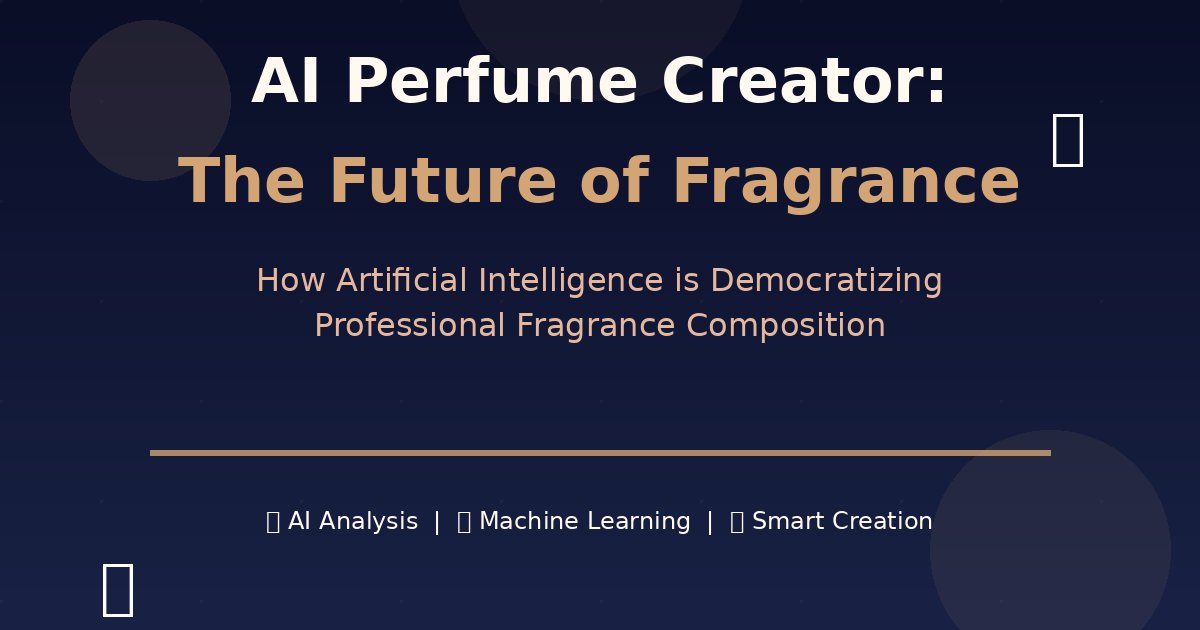 AI Perfume Creator:
The Future of Fragrance

How Artificial Intelligence is Democratizing Professional Fragrance Composition

AI Analysis | Machine Learning | Smart Creation